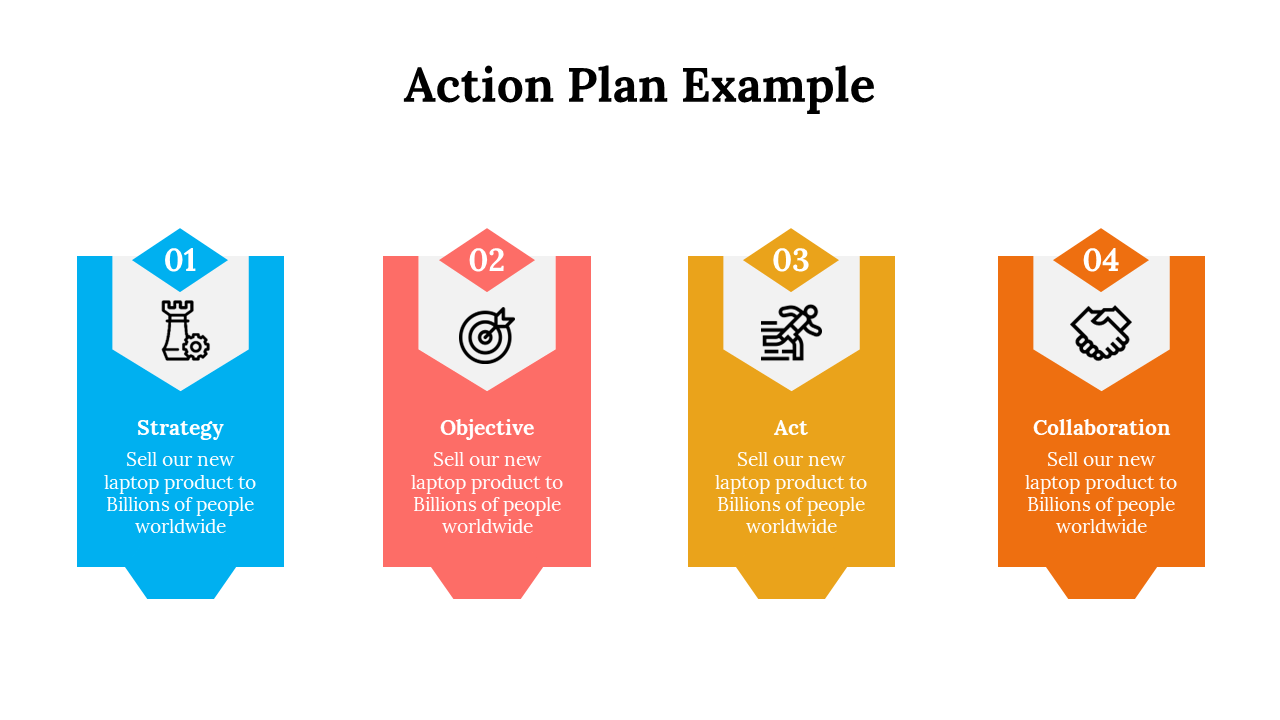 Action Plan Example

01

Strategy

Sell our new laptop product to Billions of people worldwide

02

Objective

Sell our new laptop product to Billions of people worldwide

03

Act

Sell our new laptop product to Billions of people worldwide

04

Collaboration

Sell our new laptop product to Billions of people worldwide